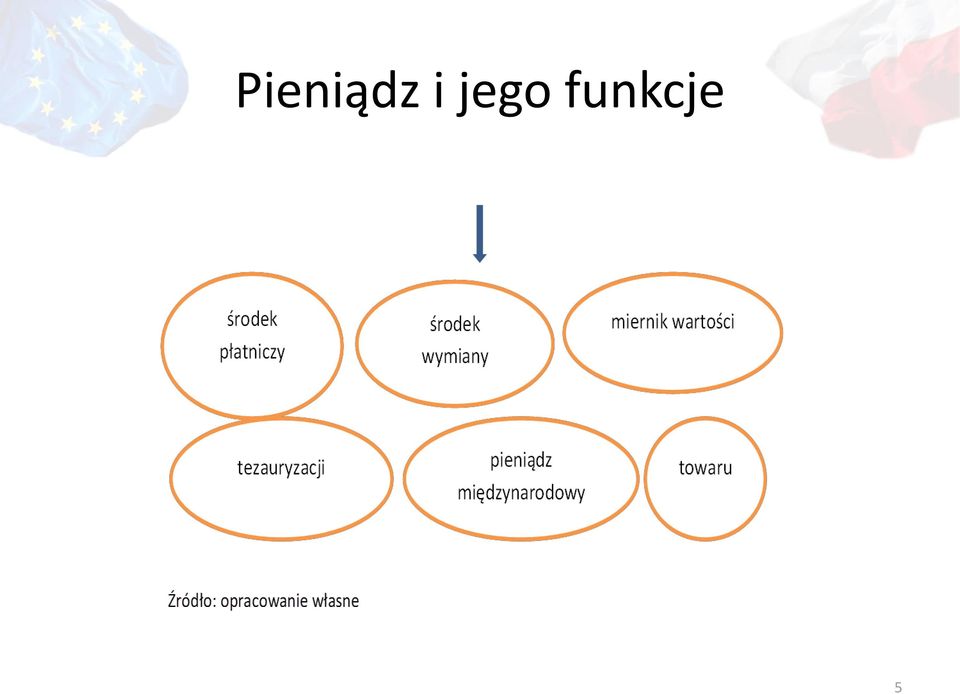 Pieniądz i jego funkcje

środek płatniczy

środek wymiany

miernik wartości

tezauryzacji

pieniądz międzynarodowy

towaru

Źródło: opracowanie własne

5